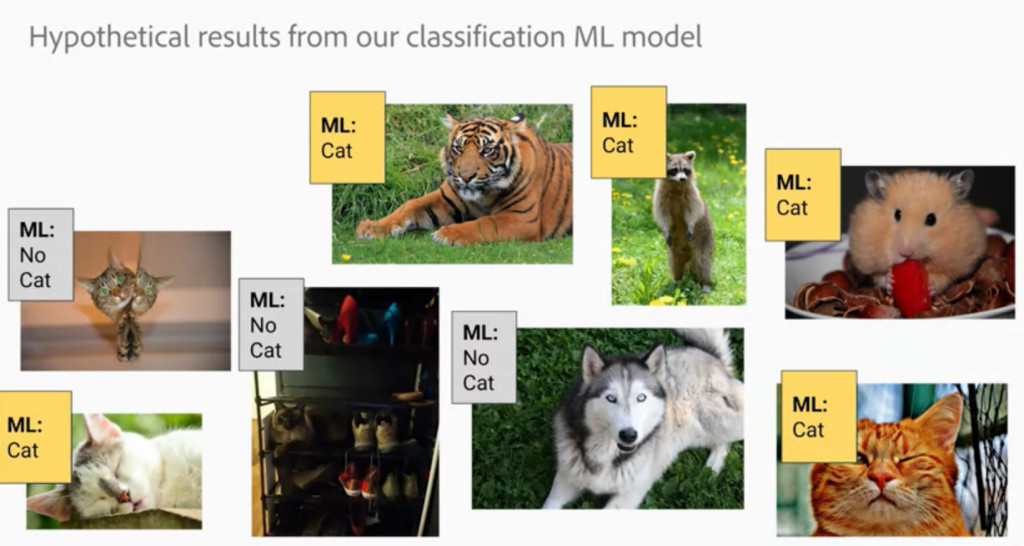 Hypothetical results from our classification ML model

ML: Cat

ML: Cat

ML: Cat

ML: No Cat

ML: No Cat

ML: No Cat

ML: Cat

ML: Cat